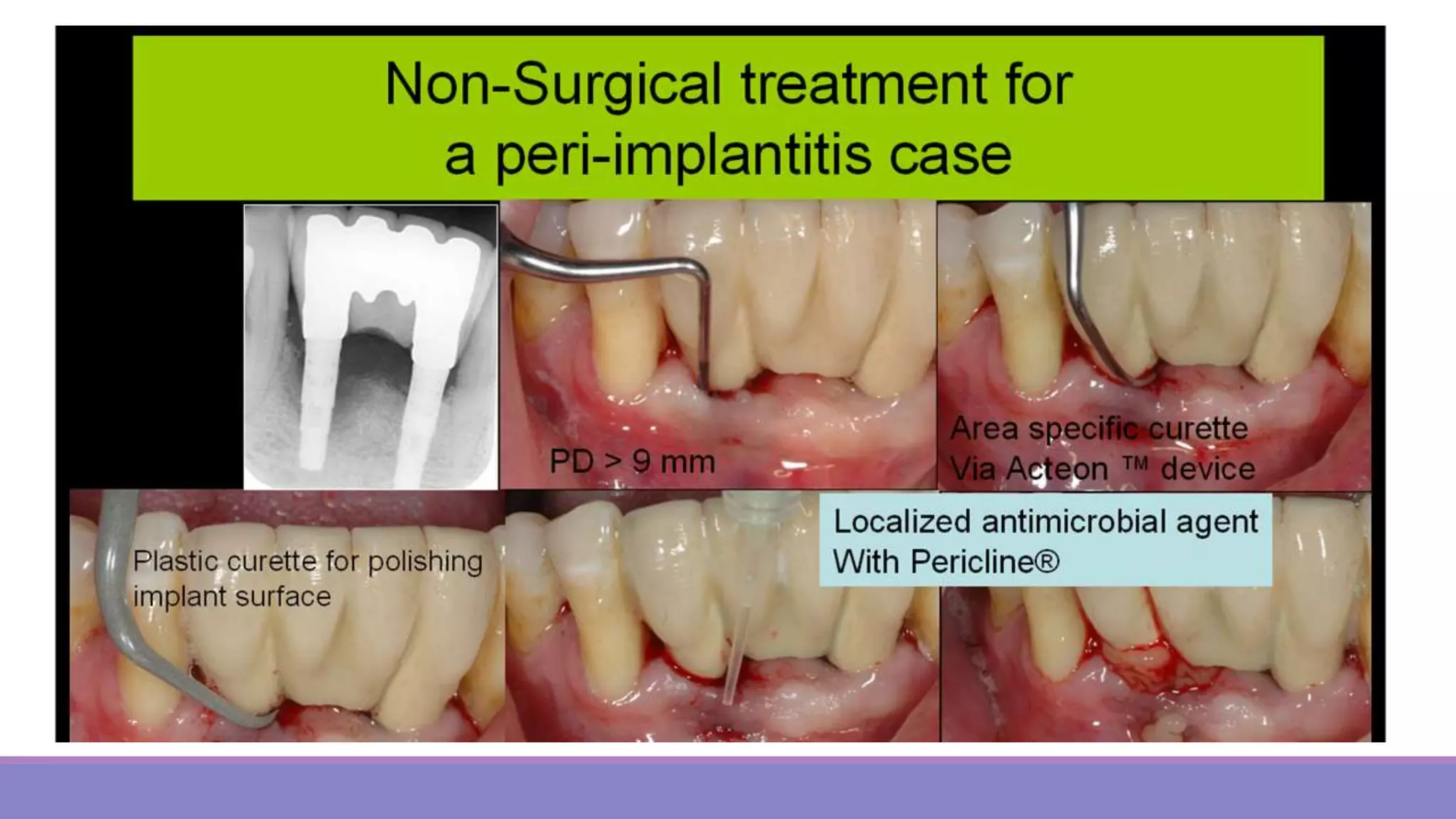 Non-Surgical treatment for a peri-implantitis case

PD > 9 mm

Area specific curette
Via Acteon ™ device

Plastic curette for polishing implant surface

Localized antimicrobial agent
With Pericline®